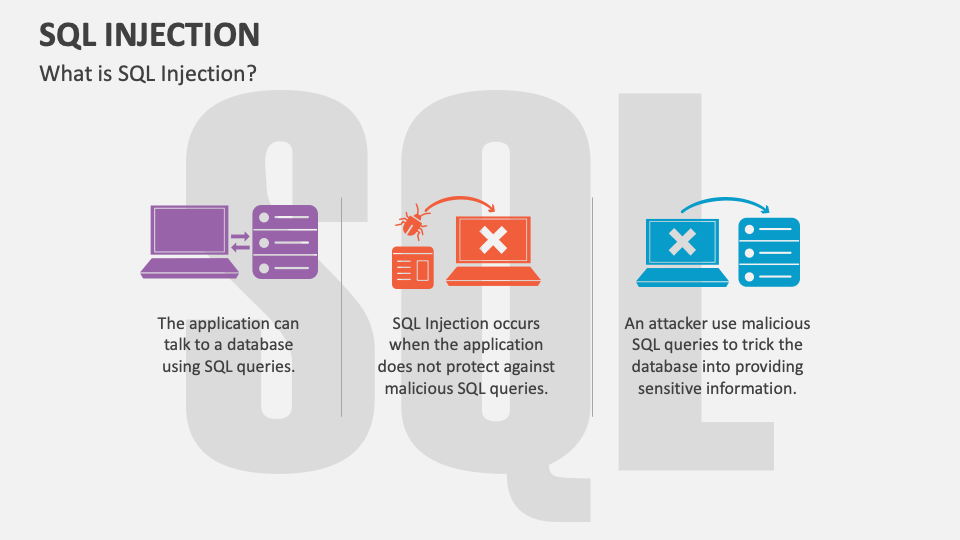 SQL INJECTION

What is SQL Injection?

SQL

The application can talk to a database using SQL queries.

SQL Injection occurs when the application does not protect against malicious SQL queries.

An attacker use malicious SQL queries to trick the database into providing sensitive information.